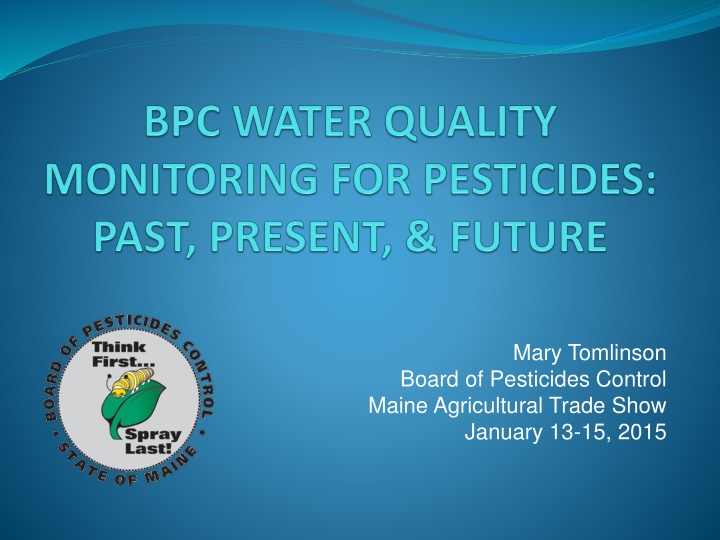 BPC WATER QUALITY MONITORING FOR PESTICIDES: PAST, PRESENT, & FUTURE

BOARD OF PESTICIDES CONTROL • STATE OF MAINE •

Think First...

Spray Last!

Mary Tomlinson
Board of Pesticides Control
Maine Agricultural Trade Show
January 13-15, 2015